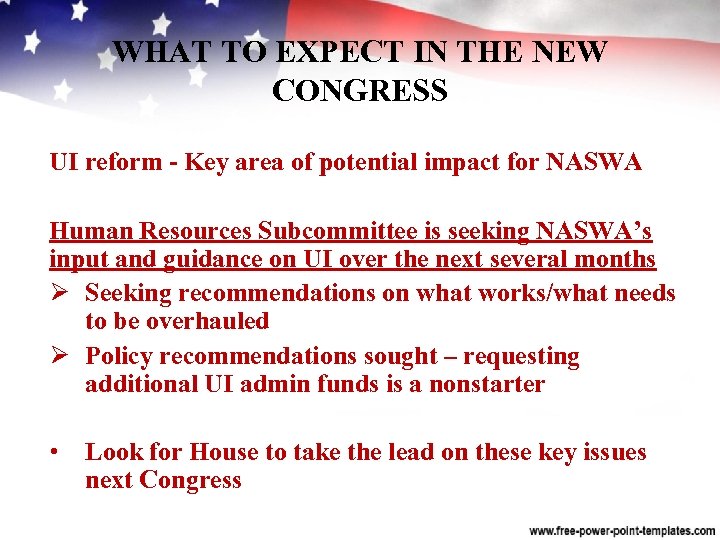 WHAT TO EXPECT IN THE NEW CONGRESS

UI reform - Key area of potential impact for NASWA

Human Resources Subcommittee is seeking NASWA's input and guidance on UI over the next several months

➢ Seeking recommendations on what works/what needs to be overhauled

➢ Policy recommendations sought – requesting additional UI admin funds is a nonstarter

• Look for House to take the lead on these key issues next Congress

www.free-power-point-templates.com